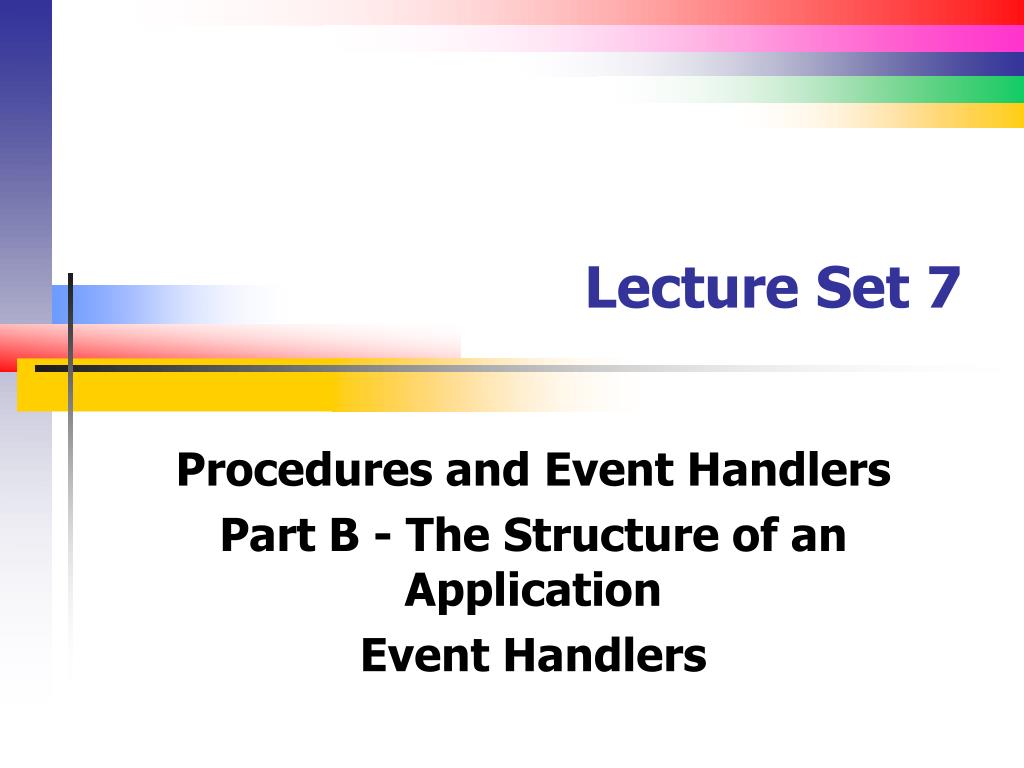 Lecture Set 7

Procedures and Event Handlers

Part B - The Structure of an Application

Event Handlers